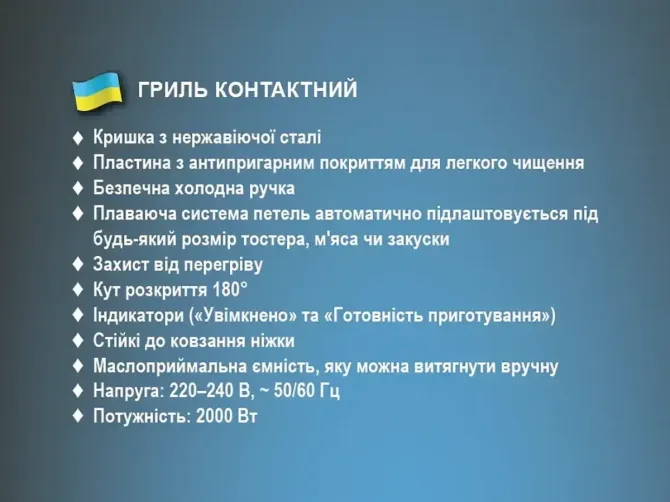 ГРИЛЬ КОНТАКТНИЙ

♦ Кришка з нержавіючої сталі
♦ Пластина з антипригарним покриттям для легкого чищення
♦ Безпечна холодна ручка
♦ Плаваюча система петель автоматично підлаштовується під будь-який розмір тостера, м'яса чи закуски
♦ Захист від перегріву
♦ Кут розкриття 180°
♦ Індикатори («Увімкнено» та «Готовність приготування»)
♦ Стійкі до ковзання ніжки
♦ Маслоприймальна ємність, яку можна витягнути вручну
♦ Напруга: 220–240 В, ~ 50/60 Гц
♦ Потужність: 2000 Вт